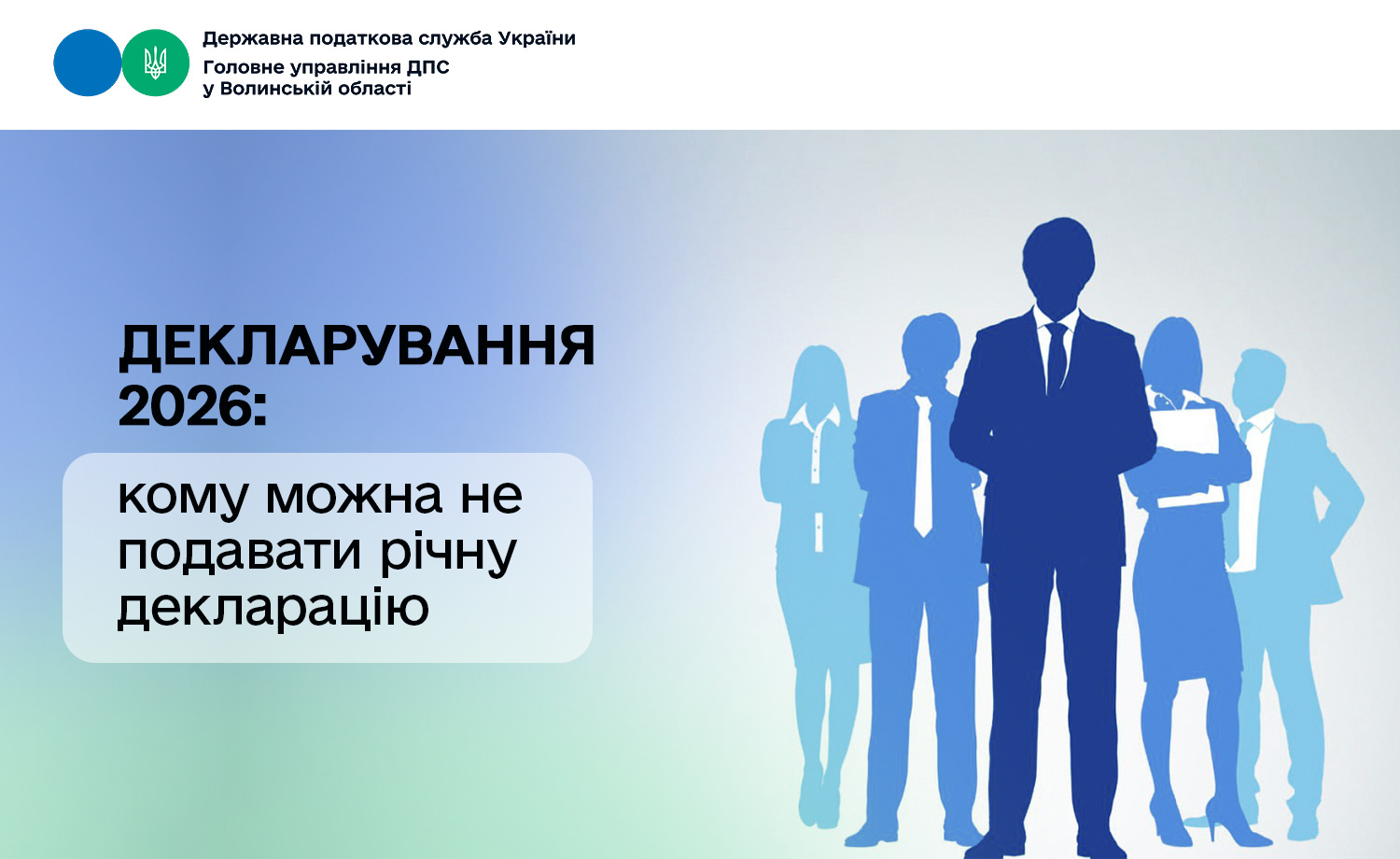 Державна податкова служба України
Головне управління ДПС у Волинській області

ДЕКЛАРУВАННЯ 2026:

кому можна не подавати річну декларацію